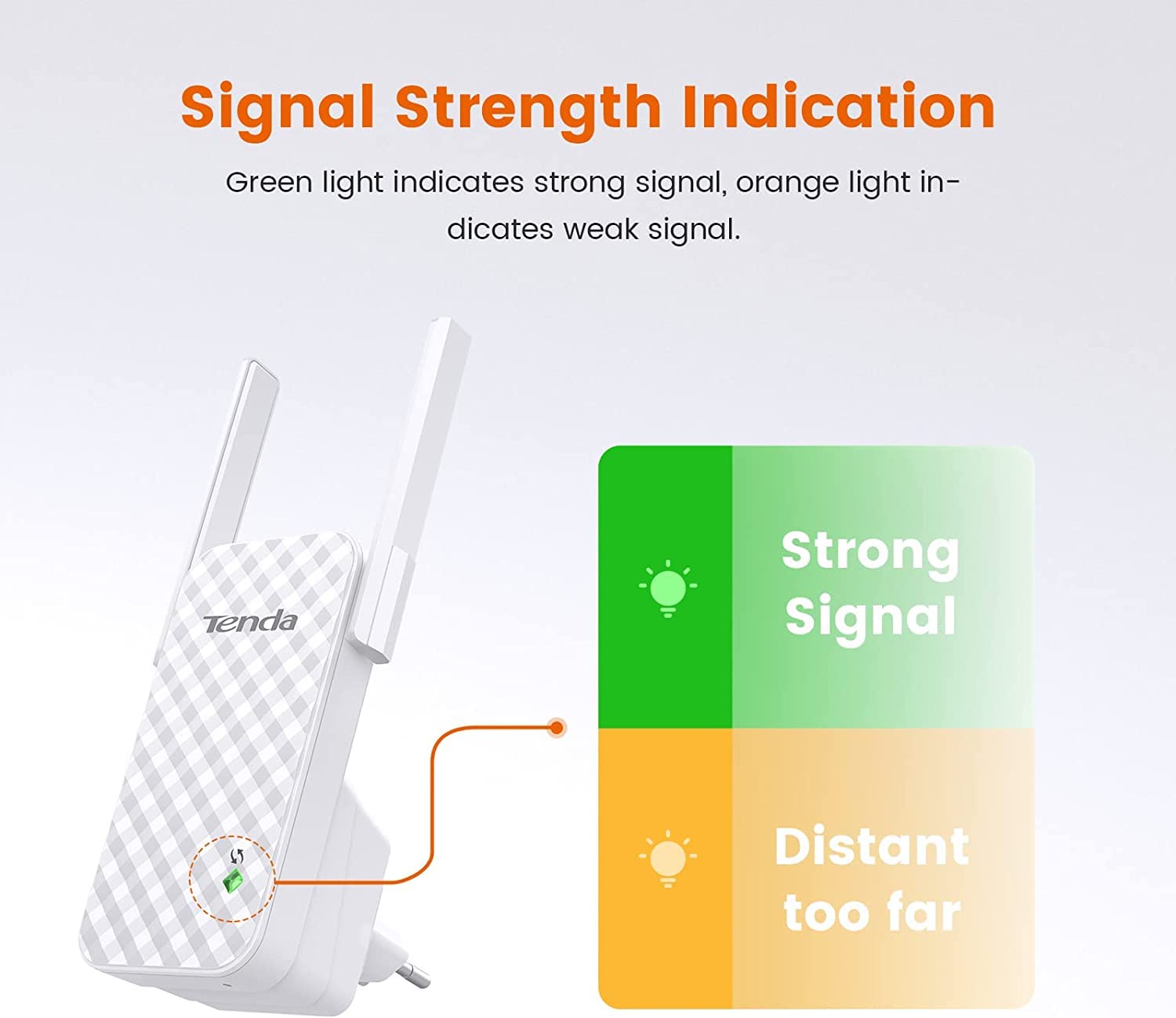 Signal Strength Indication

Green light indicates strong signal, orange light indicates weak signal.

Tenda

Strong Signal

Distant too far